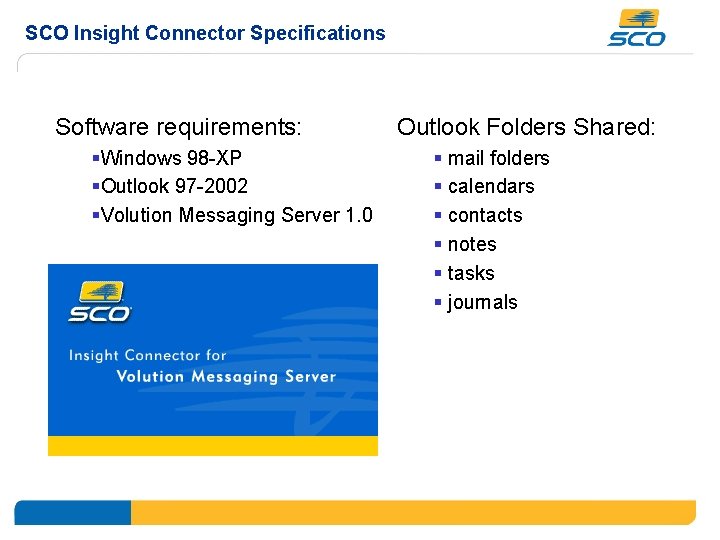 SCO Insight Connector Specifications

SCO

Software requirements:

▪Windows 98-XP
▪Outlook 97-2002
▪Volution Messaging Server 1.0

SCO

Insight Connector for
Volution Messaging Server

Outlook Folders Shared:

▪ mail folders
▪ calendars
▪ contacts
▪ notes
▪ tasks
▪ journals